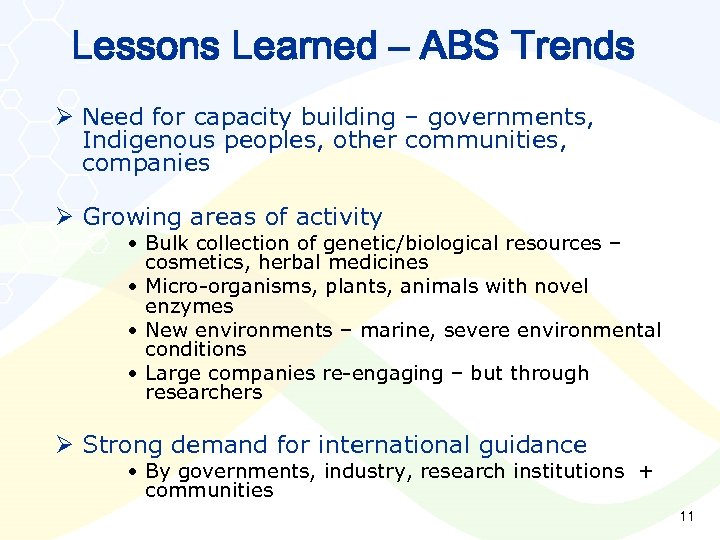 Lessons Learned – ABS Trends

➢ Need for capacity building – governments, Indigenous peoples, other communities, companies

➢ Growing areas of activity
• Bulk collection of genetic/biological resources – cosmetics, herbal medicines
• Micro-organisms, plants, animals with novel enzymes
• New environments – marine, severe environmental conditions
• Large companies re-engaging – but through researchers

➢ Strong demand for international guidance
• By governments, industry, research institutions + communities

11